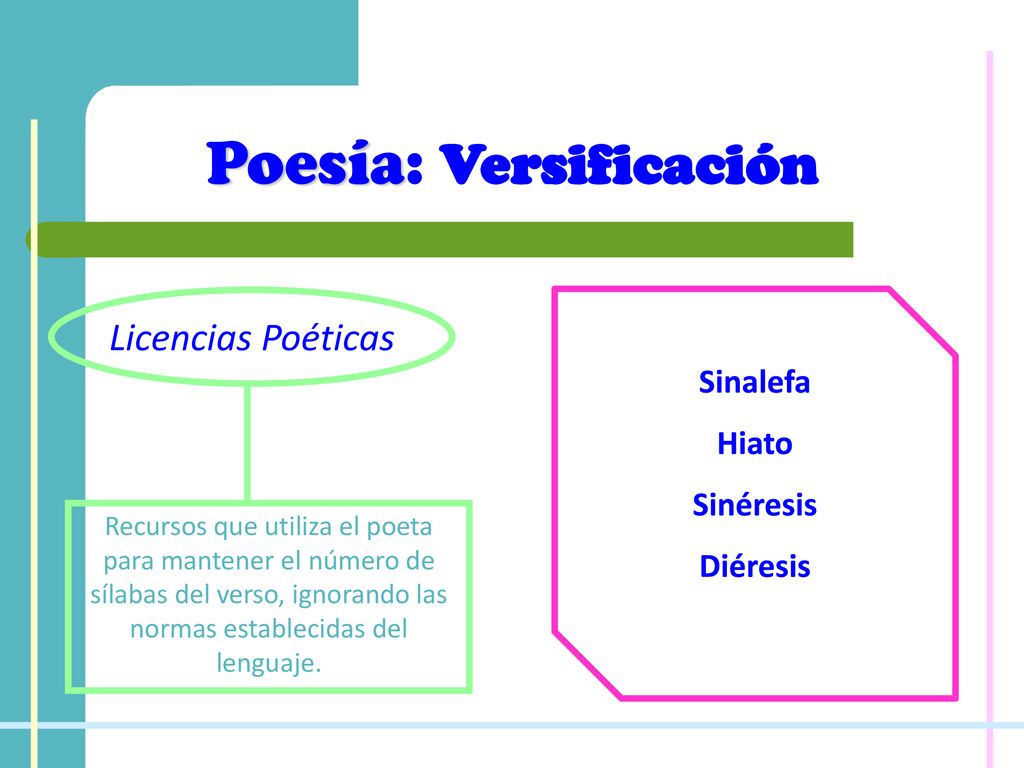 Poesía: Versificación

Licencias Poéticas

Recursos que utiliza el poeta para mantener el número de sílabas del verso, ignorando las normas establecidas del lenguaje.

Sinalefa

Hiato

Sinéresis

Diéresis